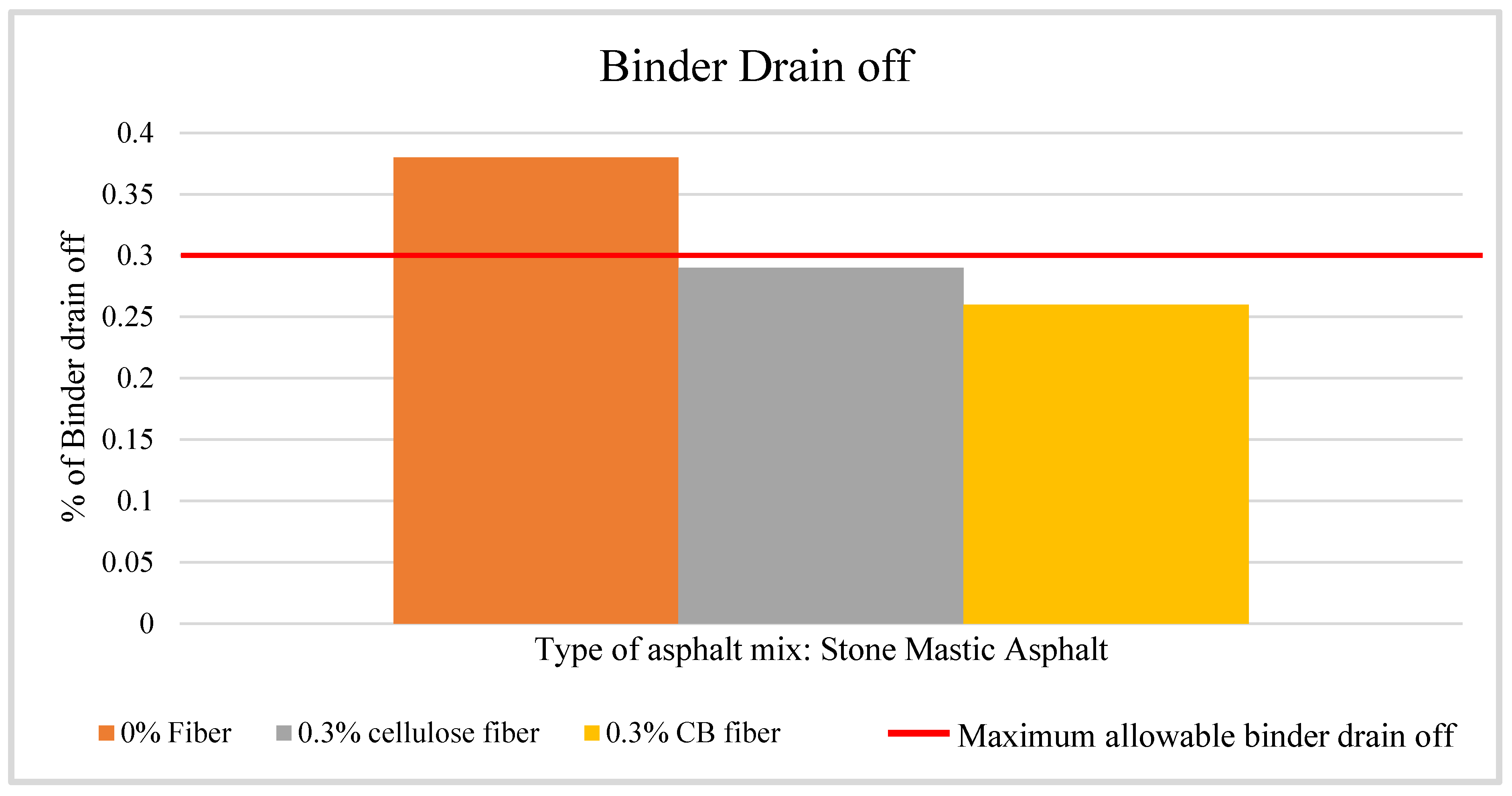 Binder Drain off

% of Binder drain off

0.4
0.35
0.3
0.25
0.2
0.15
0.1
0.05
0

Type of asphalt mix: Stone Mastic Asphalt

0% Fiber 0.3% cellulose fiber 0.3% CB fiber Maximum allowable binder drain off